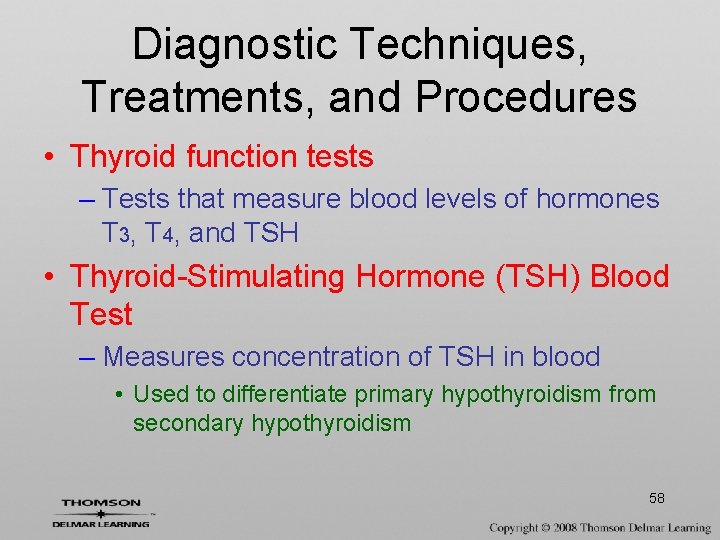 Diagnostic Techniques, Treatments, and Procedures

• Thyroid function tests
– Tests that measure blood levels of hormones $T_3$, $T_4$, and TSH

• Thyroid-Stimulating Hormone (TSH) Blood Test
– Measures concentration of TSH in blood
• Used to differentiate primary hypothyroidism from secondary hypothyroidism

58

THOMSON
DELMAR LEARNING

Copyright © 2008 Thomson Delmar Learning